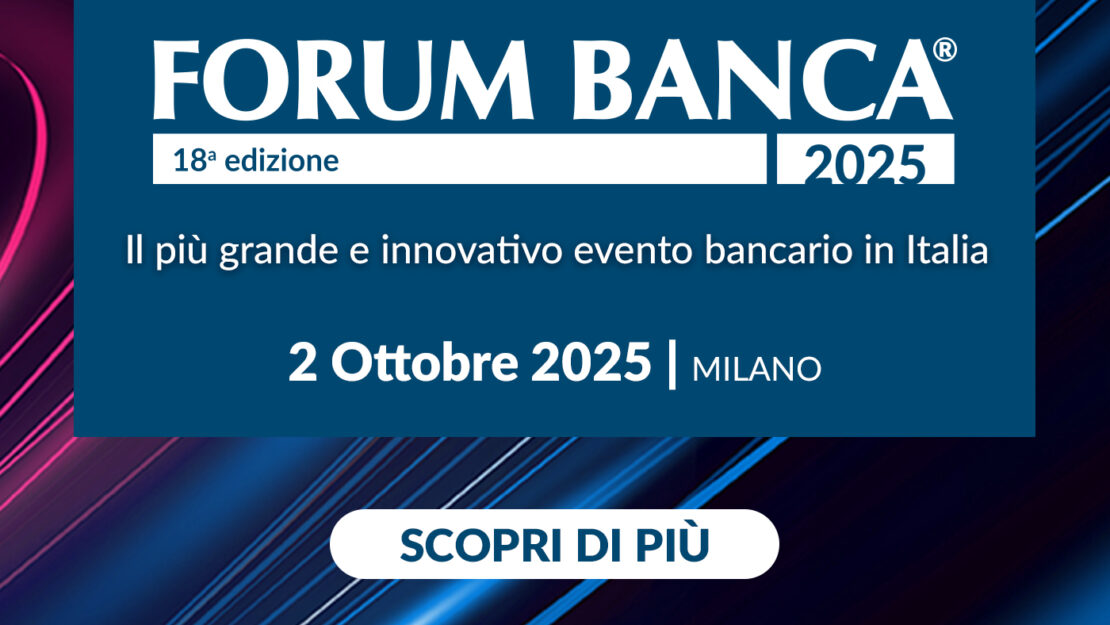 FORUM BANCA®

18ª edizione

2025

Il più grande e innovativo evento bancario in Italia

2 Ottobre 2025 | MILANO

SCOPRI DI PIÙ